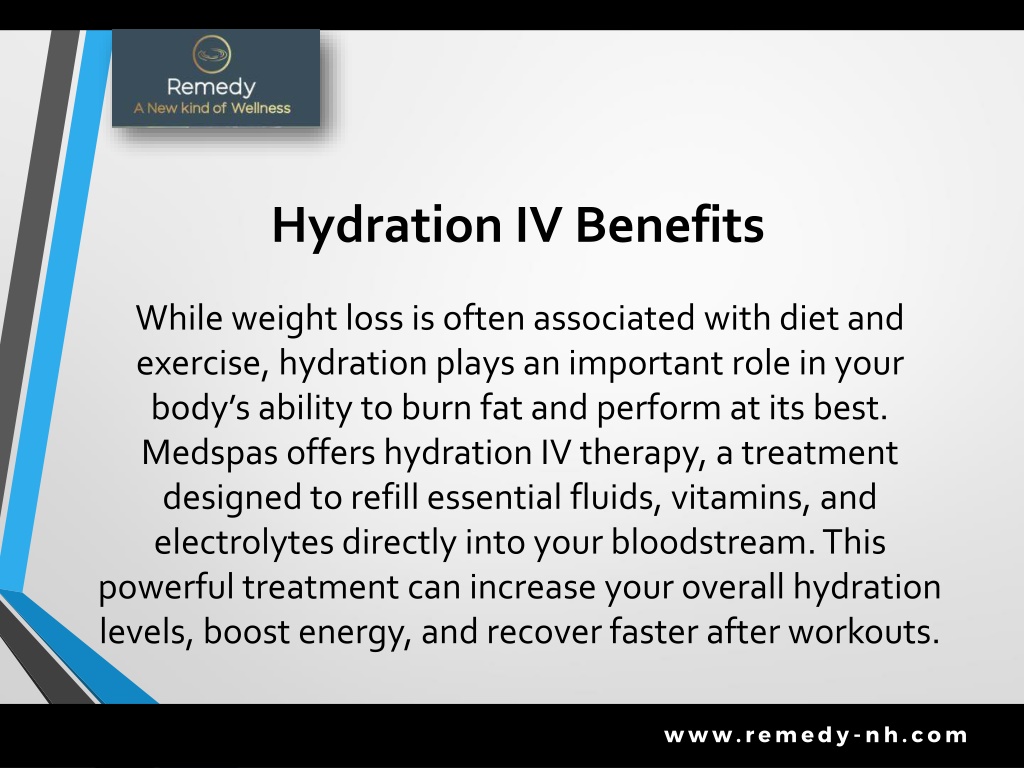 Remedy
A New kind of Wellness

Hydration IV Benefits

While weight loss is often associated with diet and exercise, hydration plays an important role in your body’s ability to burn fat and perform at its best. Medspas offers hydration IV therapy, a treatment designed to refill essential fluids, vitamins, and electrolytes directly into your bloodstream. This powerful treatment can increase your overall hydration levels, boost energy, and recover faster after workouts.

www.remedy-nh.com